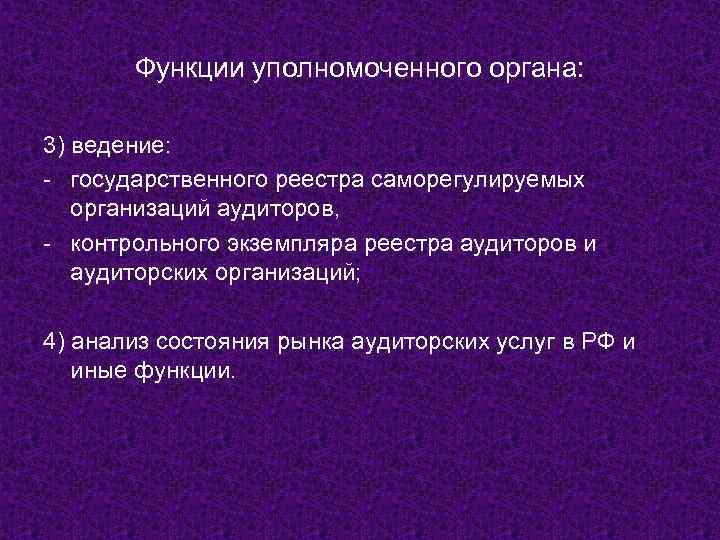 Функции уполномоченного органа:

3) ведение:
- государственного реестра саморегулируемых организаций аудиторов,
- контрольного экземпляра реестра аудиторов и аудиторских организаций;

4) анализ состояния рынка аудиторских услуг в РФ и иные функции.